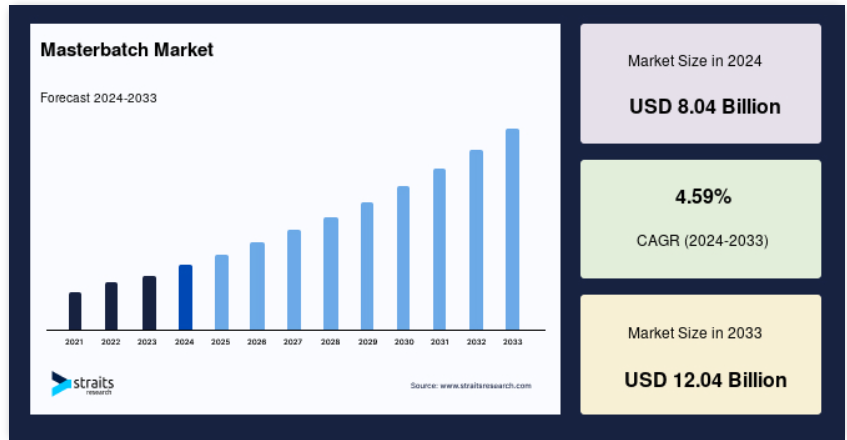 Masterbatch Market

Forecast 2024-2033

2021 2022 2023 2024 2025 2026 2027 2028 2029 2030 2031 2032 2033

straits research

Source: www.straitsresearch.com

Market Size in 2024

USD 8.04 Billion

4.59%

CAGR (2024-2033)

Market Size in 2033

USD 12.04 Billion